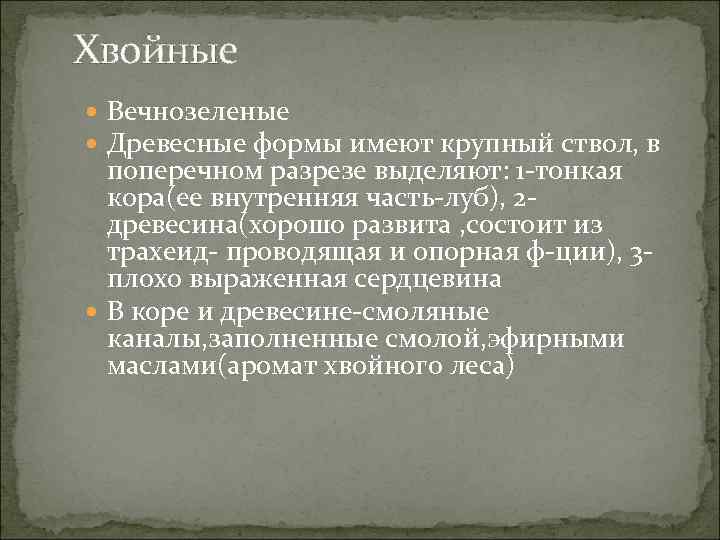 Хвойные

Вечнозеленые

Древесные формы имеют крупный ствол, в поперечном разрезе выделяют: 1-тонкая кора(ее внутренняя часть-луб), 2-древесина(хорошо развита ,состоит из трахеид- проводящая и опорная ф-ции), 3-плохо выраженная сердцевина

В коре и древесине-смоляные каналы,заполненные смолой,эфирными маслами(аромат хвойного леса)